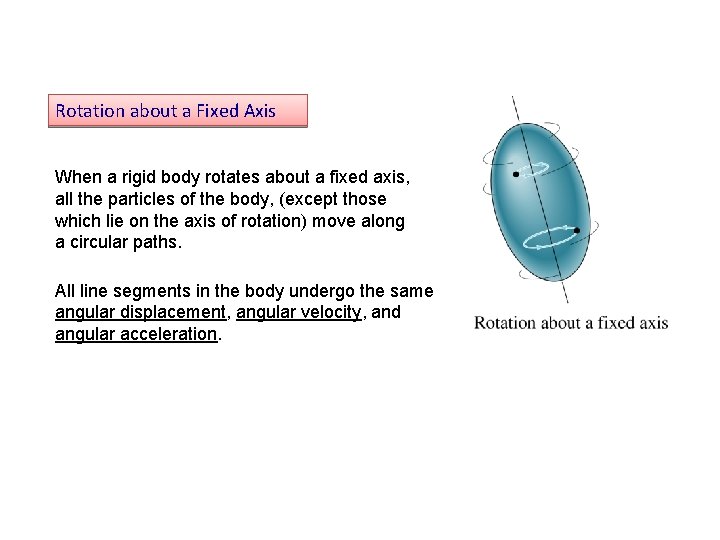 Rotation about a Fixed Axis

When a rigid body rotates about a fixed axis, all the particles of the body, (except those which lie on the axis of rotation) move along a circular paths.

All line segments in the body undergo the same angular displacement, angular velocity, and angular acceleration.

Rotation about a fixed axis